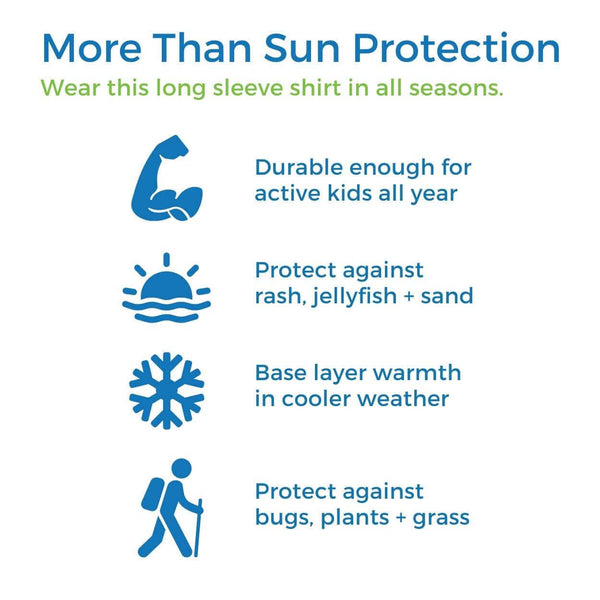 More Than Sun Protection
Wear this long sleeve shirt in all seasons.

Durable enough for active kids all year

Protect against rash, jellyfish + sand

Base layer warmth in cooler weather

Protect against bugs, plants + grass